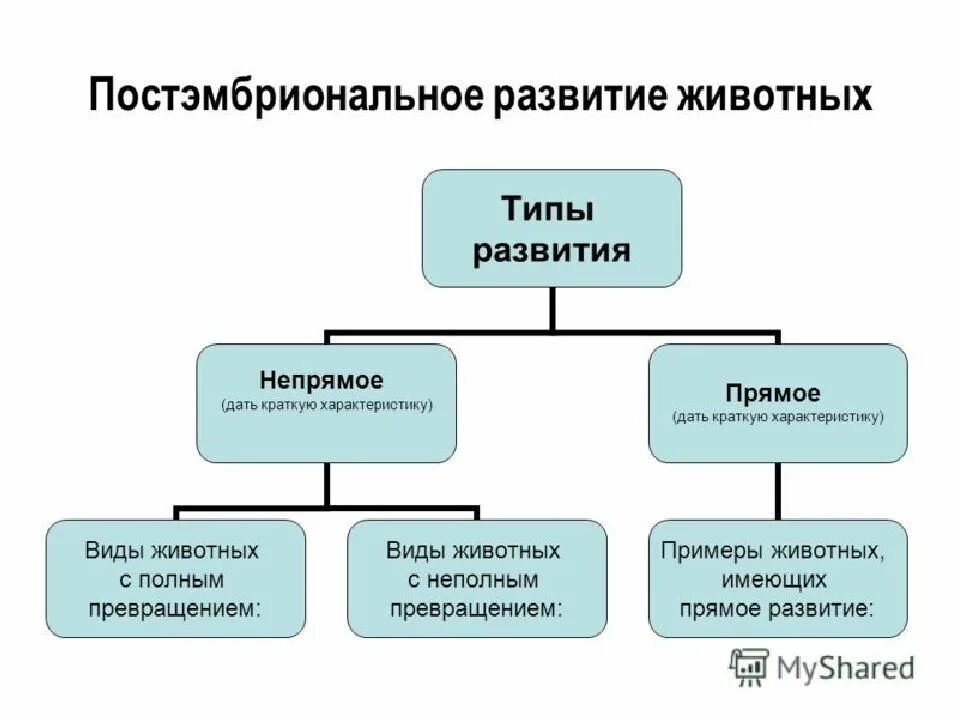 Постэмбриональное развитие животных

Типы развития

Непрямое
(дать краткую характеристику)

Прямое
(дать краткую характеристику)

Виды животных с полным превращением:

Виды животных с неполным превращением:

Примеры животных, имеющих прямое развитие:

MyShared